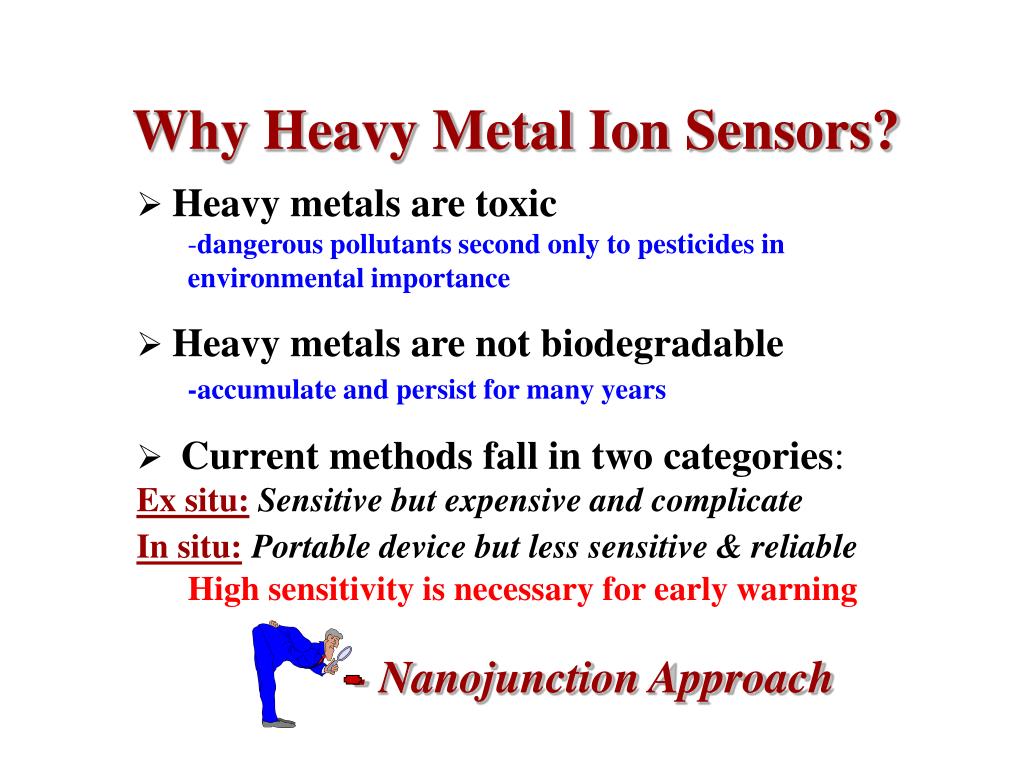 Why Heavy Metal Ion Sensors?

➢ Heavy metals are toxic

-dangerous pollutants second only to pesticides in environmental importance

➢ Heavy metals are not biodegradable

-accumulate and persist for many years

➢ Current methods fall in two categories:

Ex situ: Sensitive but expensive and complicate

In situ: Portable device but less sensitive & reliable

High sensitivity is necessary for early warning

- Nanojunction Approach